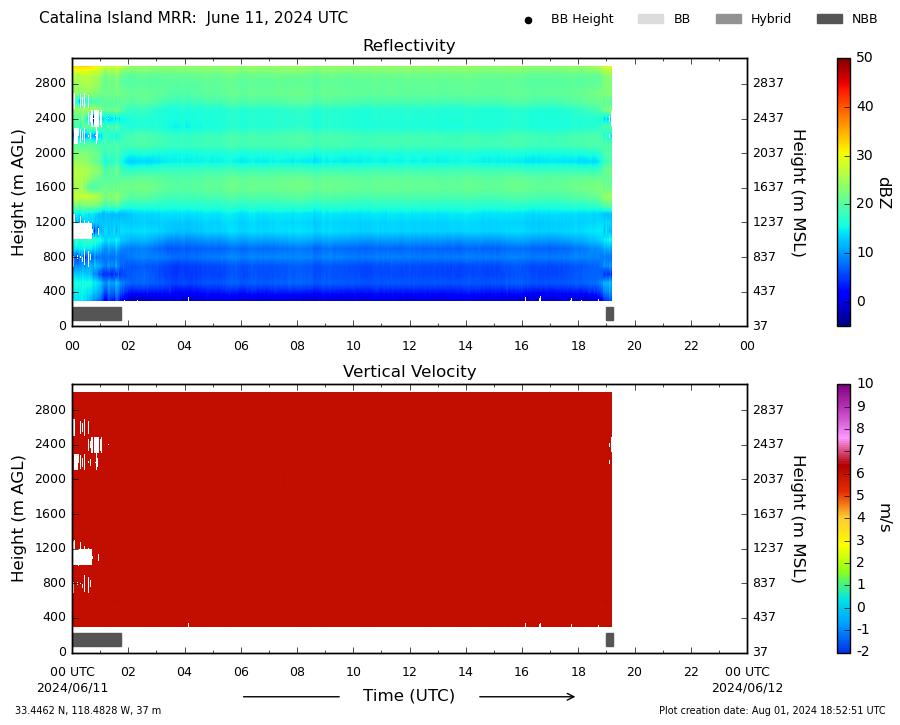 Catalina Island MRR: June 11, 2024 UTC

BB Height BB Hybrid NBB

Reflectivity

Height (m AGL)

2800
2400
2000
1600
1200
800
400
0

2837
2437
2037
1637
1237
837
437
37

Height (m MSL)

50
40
30
20
10
0

dBZ

00 02 04 06 08 10 12 14 16 18 20 22 00

Vertical Velocity

Height (m AGL)

2800
2400
2000
1600
1200
800
400
0

2837
2437
2037
1637
1237
837
437
37

Height (m MSL)

10
9
8
7
6
5
4
3
2
1
0
-1
-2

m/s

00 UTC
2024/06/11
02 04 06 08 10 12 14 16 18 20 22
00 UTC
2024/06/12

Time (UTC)

33.4462 N, 118.4828 W, 37 m

Plot creation date: Aug 01, 2024 18:52:51 UTC